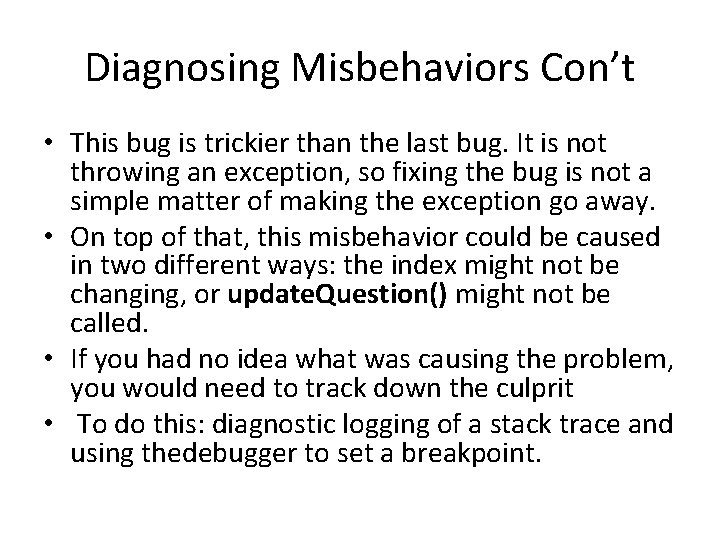 Diagnosing Misbehaviors Con't

• This bug is trickier than the last bug. It is not throwing an exception, so fixing the bug is not a simple matter of making the exception go away.
• On top of that, this misbehavior could be caused in two different ways: the index might not be changing, or updateQuestion() might not be called.
• If you had no idea what was causing the problem, you would need to track down the culprit
• To do this: diagnostic logging of a stack trace and using thedebugger to set a breakpoint.